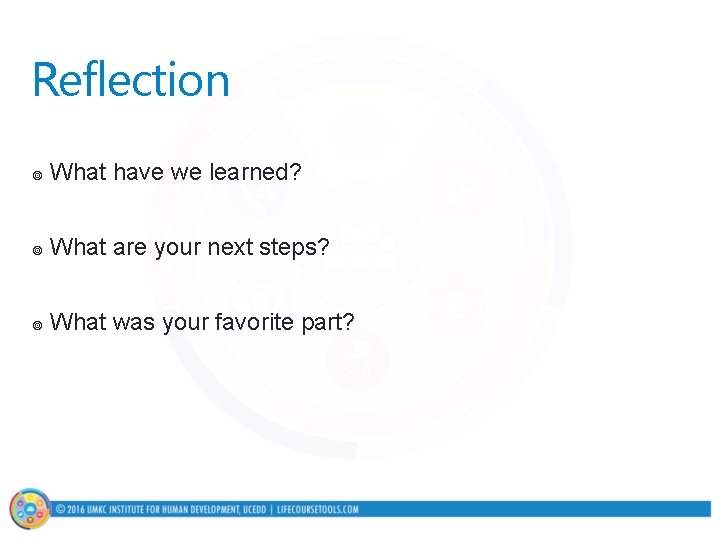 Reflection

What have we learned?

What are your next steps?

What was your favorite part?

© 2016 UMKC INSTITUTE FOR HUMAN DEVELOPMENT, UCEDD | LIFECOURSETOOLS.COM